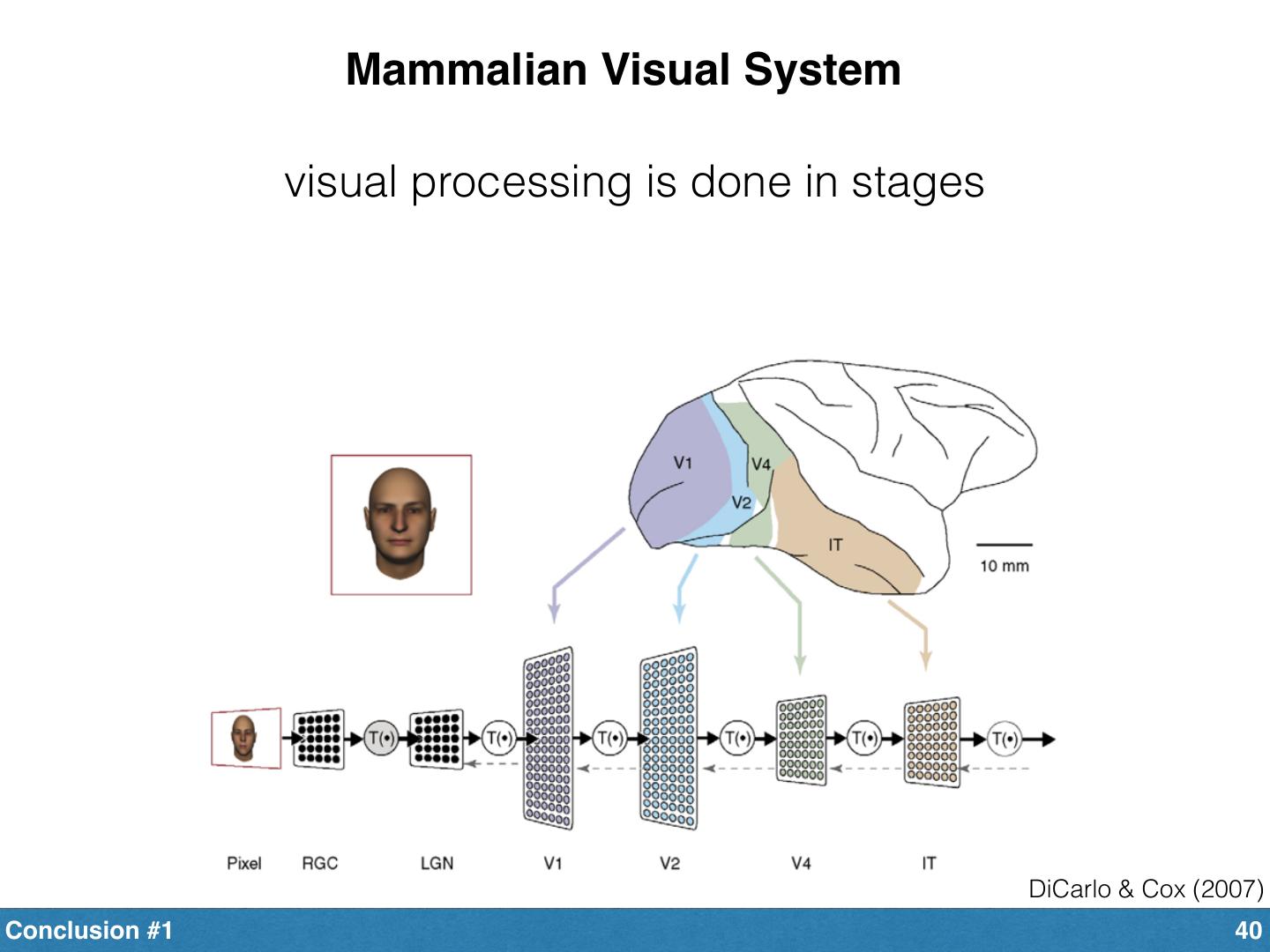 Mammalian Visual System

visual processing is done in stages

V1
V4
V2
IT
10 mm

T(•) T(•) T(•) T(•) T(•) T(•) T(•)

Pixel RGC LGN V1 V2 V4 IT

DiCarlo & Cox (2007)

Conclusion #1

40